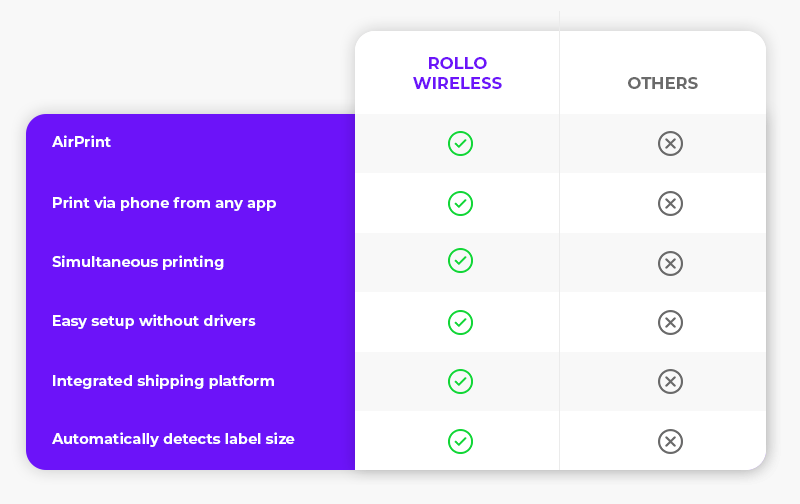 |  | ROLLO WIRELESS | OTHERS |
|---|---|---|
| AirPrint | ✓ | ✗ |
| Print via phone from any app | ✓ | ✗ |
| Simultaneous printing | ✓ | ✗ |
| Easy setup without drivers | ✓ | ✗ |
| Integrated shipping platform | ✓ | ✗ |
| Automatically detects label size | ✓ | ✗ |